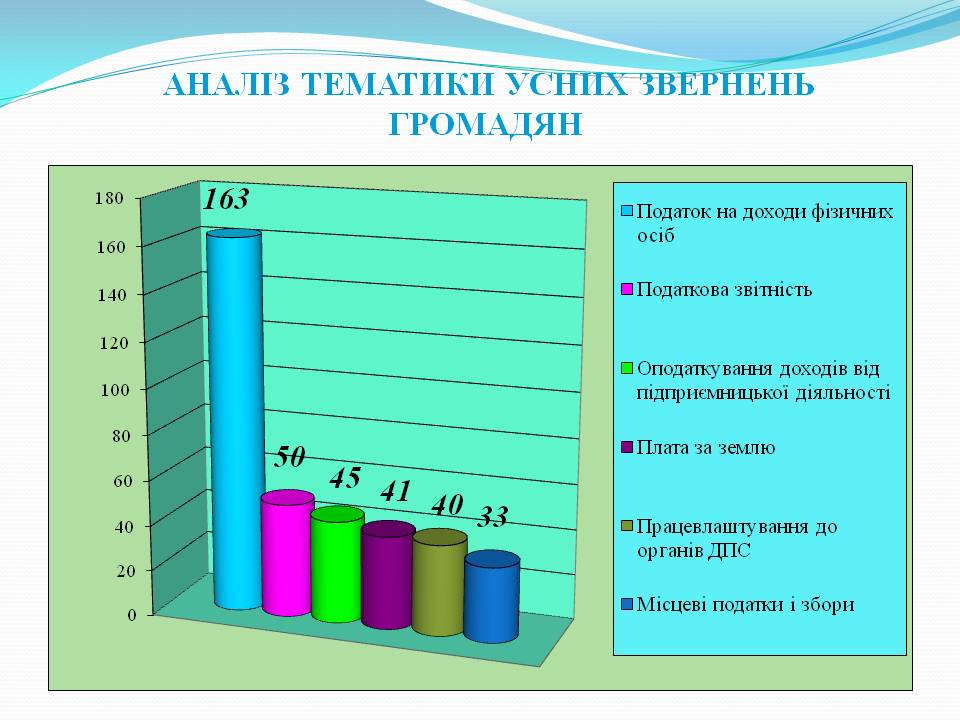 АНАЛІЗ ТЕМАТИКИ УСНИХ ЗВЕРНЕНЬ ГРОМАДЯН

180
160
140
120
100
80
60
40
20
0

163
50
45
41
40
33

Податок на доходи фізичних осіб
Податкова звітність
Оподаткування доходів від підприємницької діяльності
Плата за землю
Працевлаштування до органів ДПС
Місцеві податки і збори